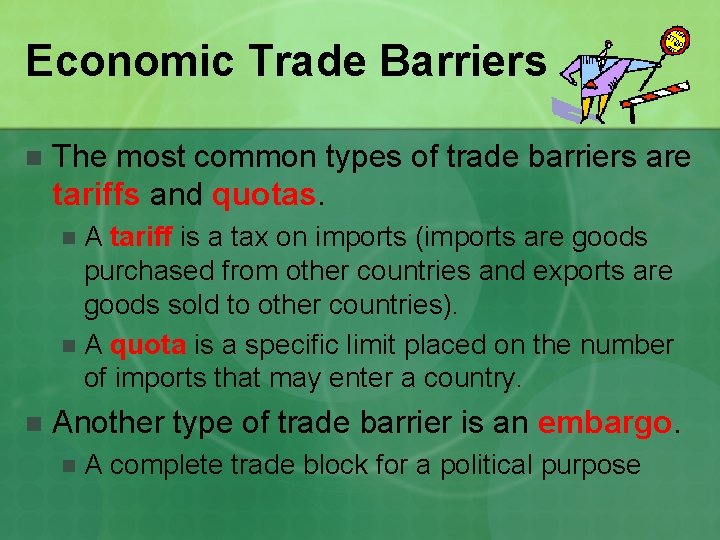 Economic Trade Barriers

The most common types of trade barriers are tariffs and quotas.

A tariff is a tax on imports (imports are goods purchased from other countries and exports are goods sold to other countries).

A quota is a specific limit placed on the number of imports that may enter a country.

Another type of trade barrier is an embargo.

A complete trade block for a political purpose